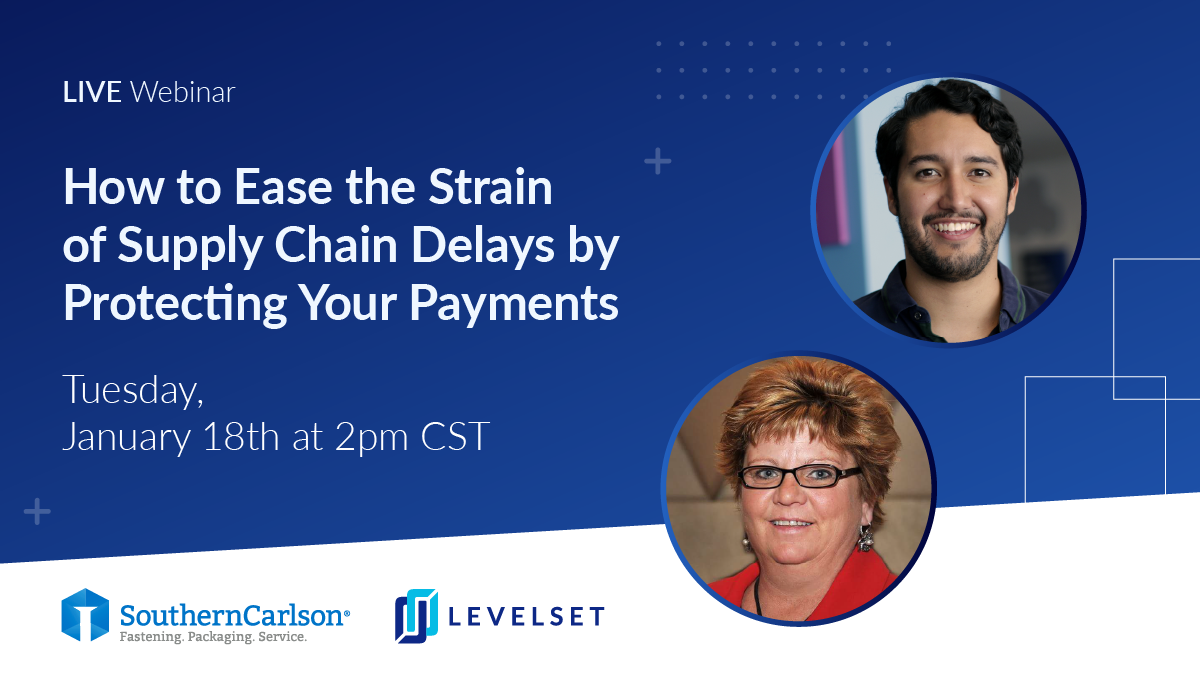 LIVE Webinar

How to Ease the Strain of Supply Chain Delays by Protecting Your Payments

Tuesday, January 18th at 2pm CST

SouthernCarlson®
Fastening. Packaging. Service.

LEVELSET